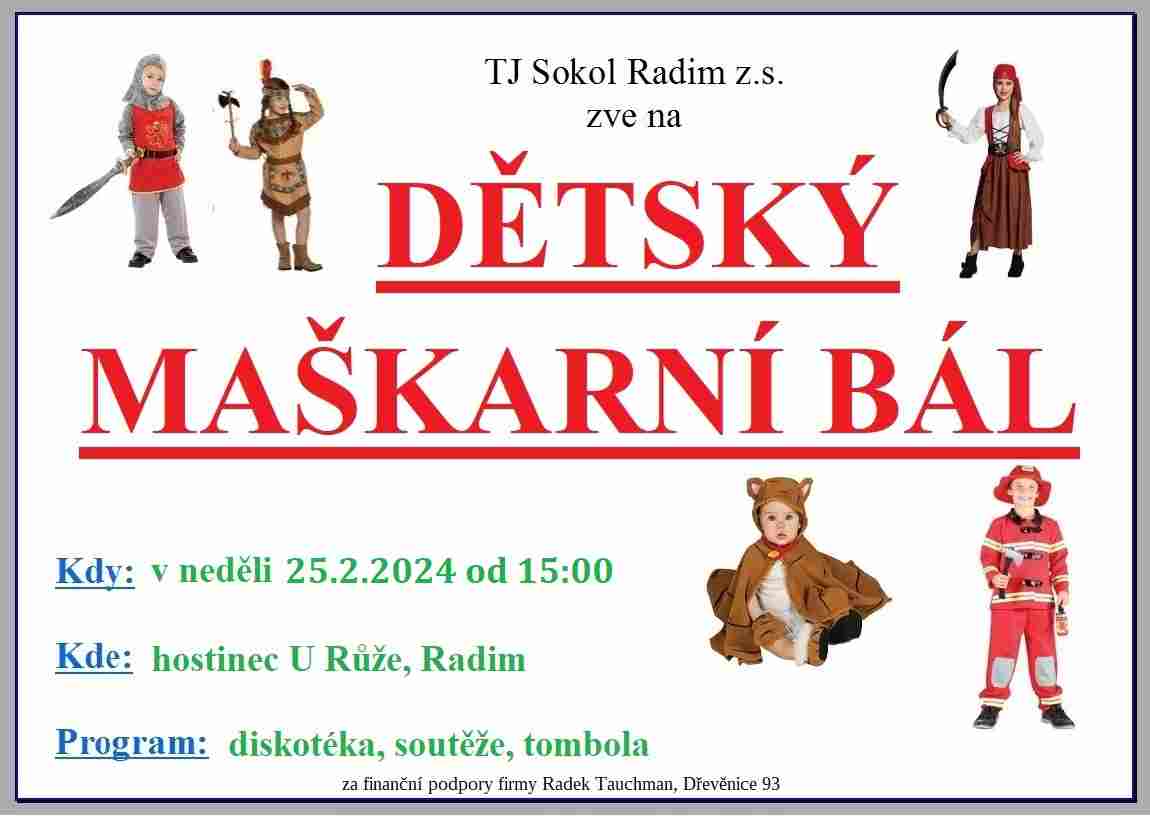 TJ Sokol Radim z.s.
zve na

DĚTSKÝ

MAŠKARNÍ BÁL

Kdy: v neděli 25.2.2024 od 15:00

Kde: hostinec U Růže, Radim

Program: diskotéka, soutěže, tombola

za finanční podpory firmy Radek Tauchman, Dřevěnice 93